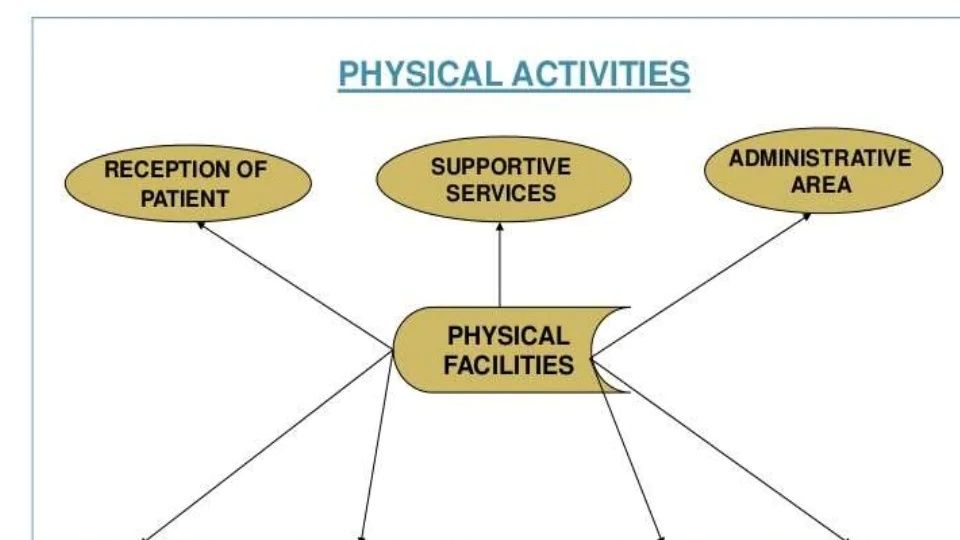 PHYSICAL ACTIVITIES

RECEPTION OF PATIENT

SUPPORTIVE SERVICES

ADMINISTRATIVE AREA

PHYSICAL FACILITIES